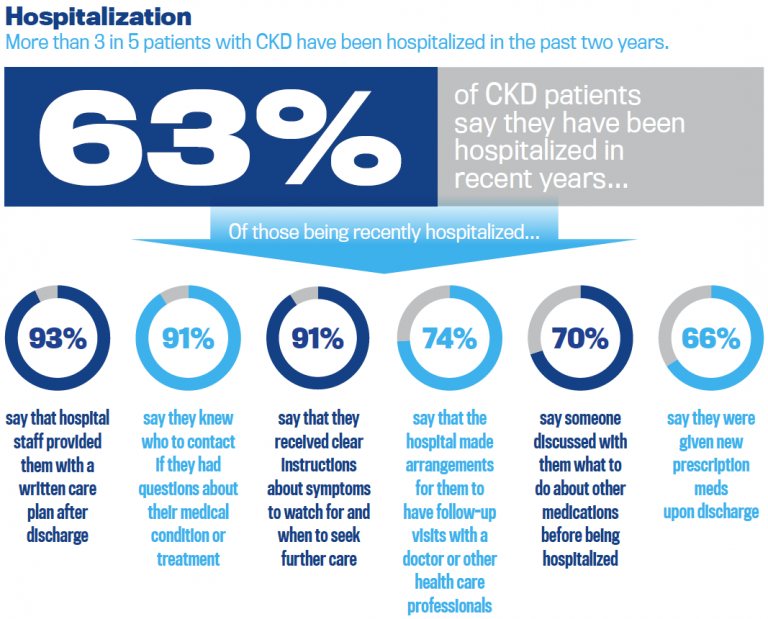 Hospitalization
More than 3 in 5 patients with CKD have been hospitalized in the past two years.

63%

of CKD patients say they have been hospitalized in recent years...

Of those being recently hospitalized...

93%
say that hospital staff provided them with a written care plan after discharge

91%
say they knew who to contact if they had questions about their medical condition or treatment

91%
say that they received clear instructions about symptoms to watch for and when to seek further care

74%
say that the hospital made arrangements for them to have follow-up visits with a doctor or other health care professionals

70%
say someone discussed with them what to do about other medications before being hospitalized

66%
say they were given new prescription meds upon discharge